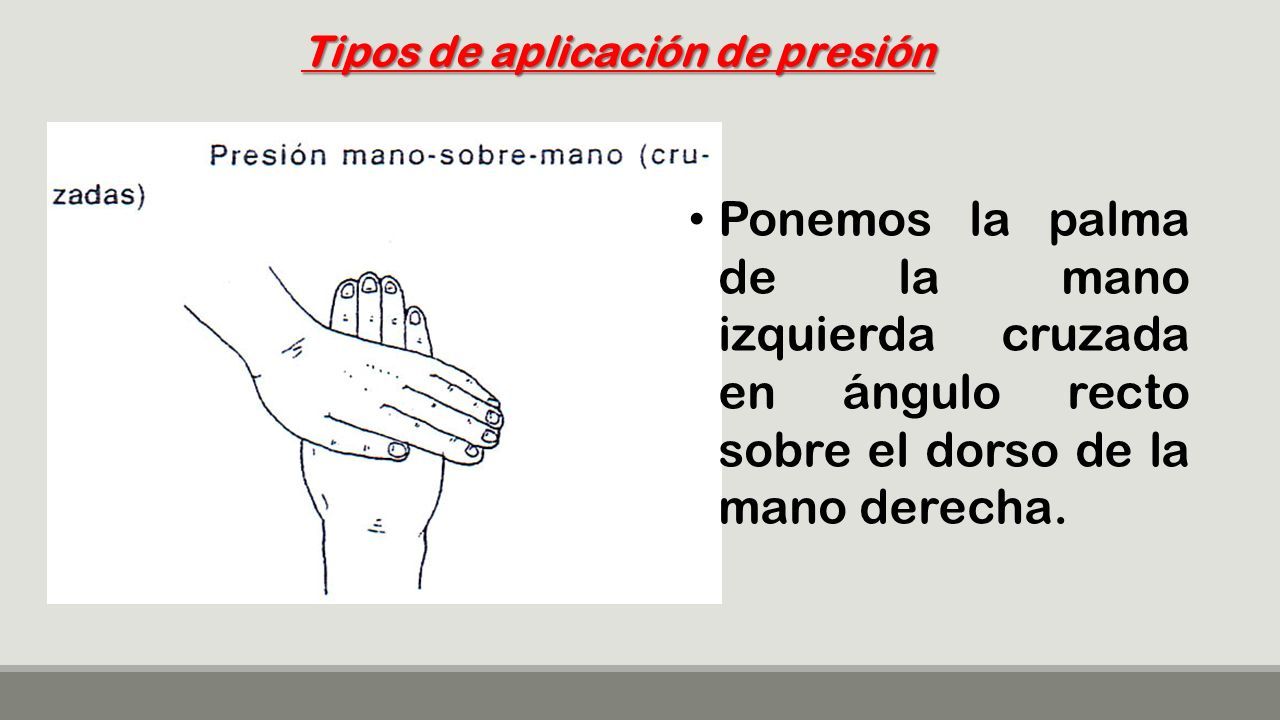 Tipos de aplicación de presión

Presión mano-sobre-mano (cruzadas)

• Ponemos la palma de la mano izquierda cruzada en ángulo recto sobre el dorso de la mano derecha.